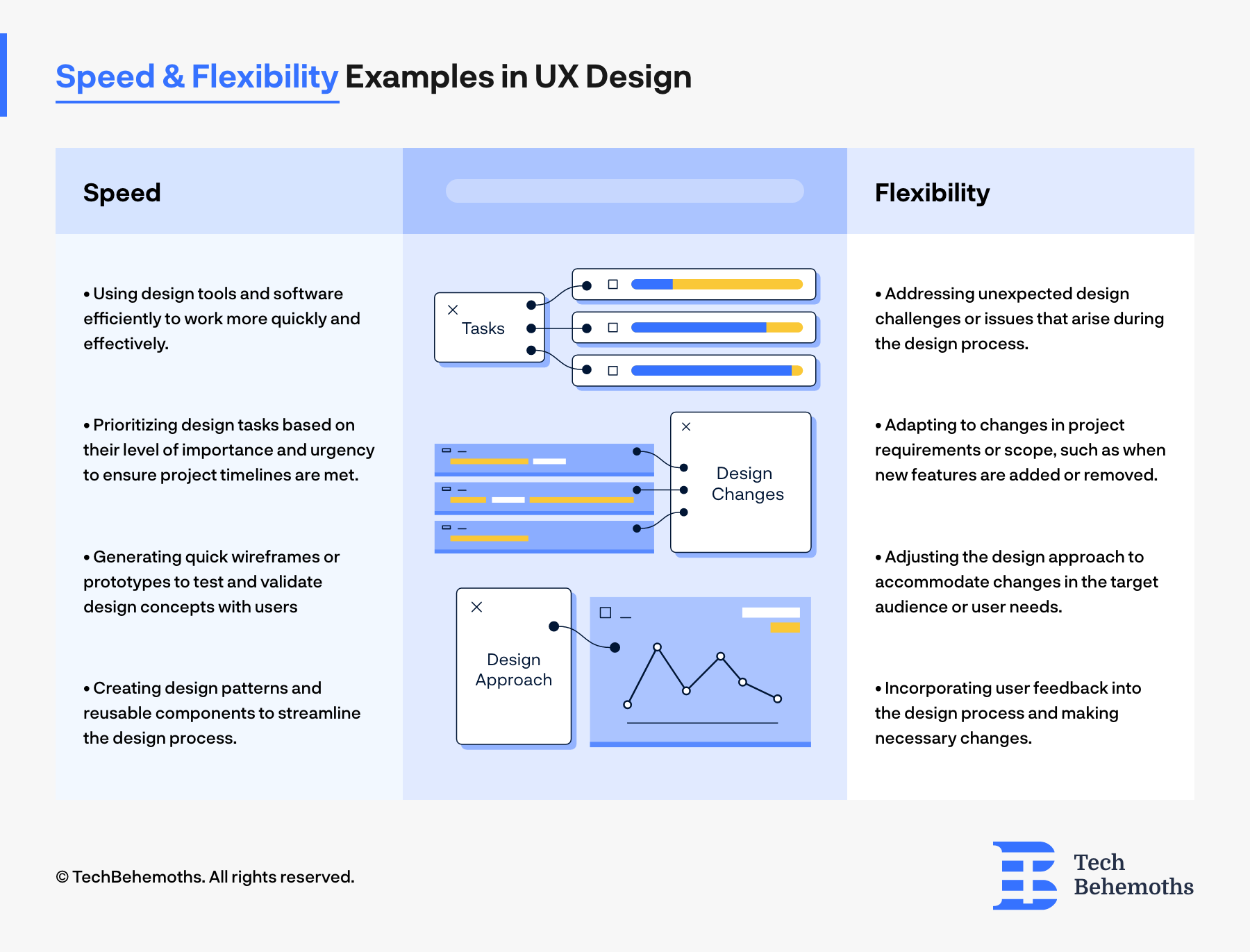 Speed & Flexibility Examples in UX Design

Speed

• Using design tools and software efficiently to work more quickly and effectively.

• Prioritizing design tasks based on their level of importance and urgency to ensure project timelines are met.

• Generating quick wireframes or prototypes to test and validate design concepts with users

• Creating design patterns and reusable components to streamline the design process.

Tasks

Design Changes

Design Approach

Flexibility

• Addressing unexpected design challenges or issues that arise during the design process.

• Adapting to changes in project requirements or scope, such as when new features are added or removed.

• Adjusting the design approach to accommodate changes in the target audience or user needs.

• Incorporating user feedback into the design process and making necessary changes.

© TechBehemoths. All rights reserved.

Tech Behemoths